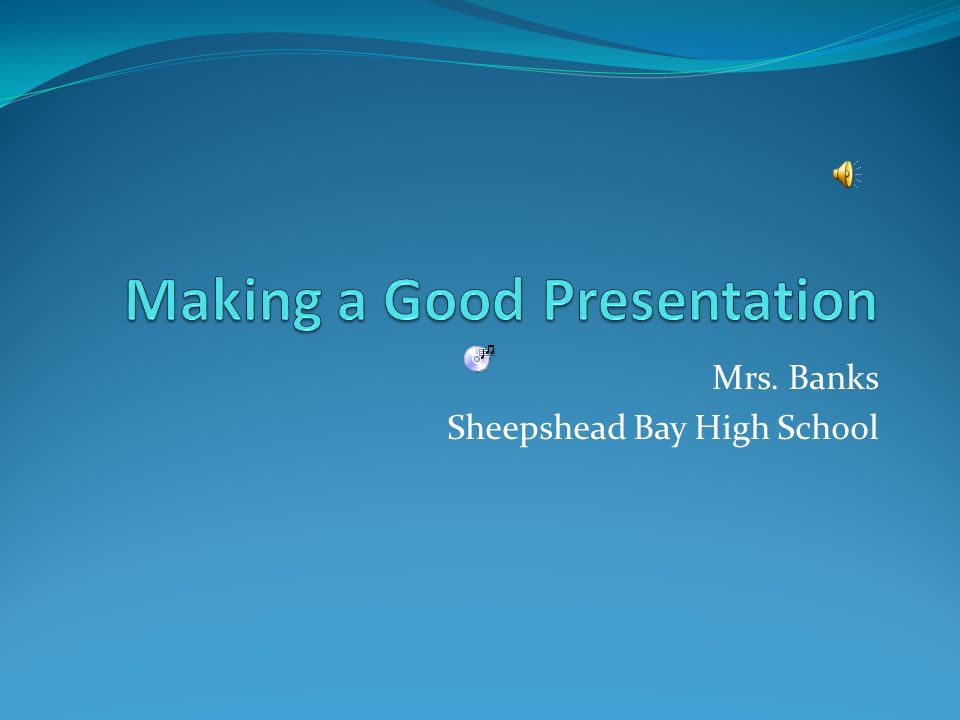 Making a Good Presentation

Mrs. Banks
Sheepshead Bay High School